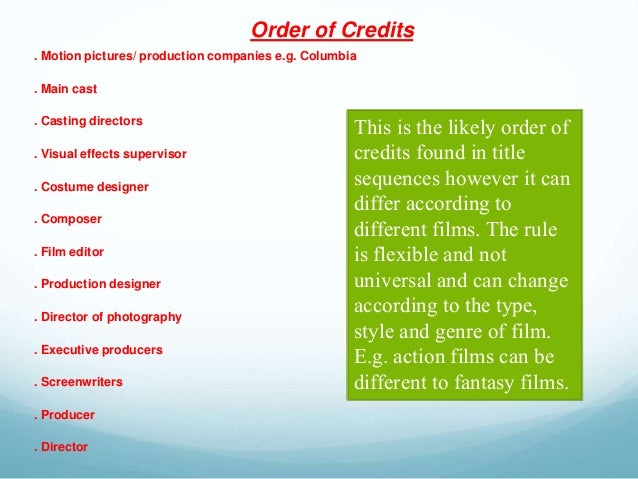 Order of Credits

. Motion pictures/ production companies e.g. Columbia

. Main cast

. Casting directors

. Visual effects supervisor

. Costume designer

. Composer

. Film editor

. Production designer

. Director of photography

. Executive producers

. Screenwriters

. Producer

. Director

This is the likely order of credits found in title sequences however it can differ according to different films. The rule is flexible and not universal and can change according to the type, style and genre of film. E.g. action films can be different to fantasy films.